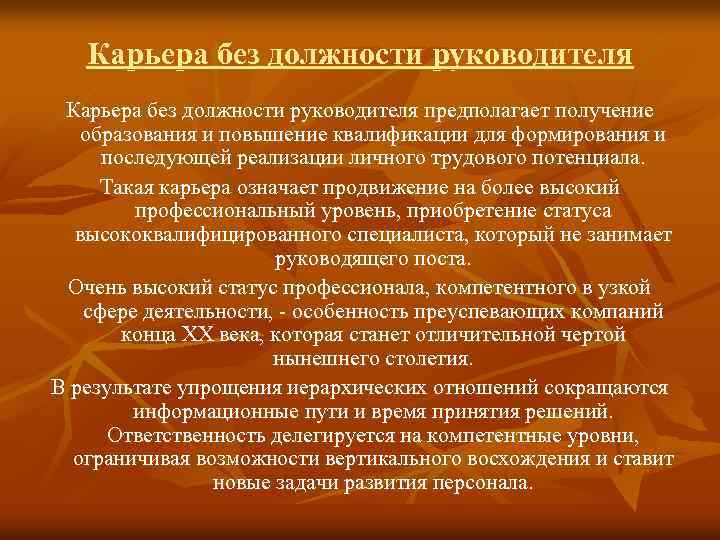 Карьера без должности руководителя

Карьера без должности руководителя предполагает получение образования и повышение квалификации для формирования и последующей реализации личного трудового потенциала.

Такая карьера означает продвижение на более высокий профессиональный уровень, приобретение статуса высококвалифицированного специалиста, который не занимает руководящего поста.

Очень высокий статус профессионала, компетентного в узкой сфере деятельности, - особенность преуспевающих компаний конца XX века, которая станет отличительной чертой нынешнего столетия.

В результате упрощения иерархических отношений сокращаются информационные пути и время принятия решений. Ответственность делегируется на компетентные уровни, ограничивая возможности вертикального восхождения и ставит новые задачи развития персонала.